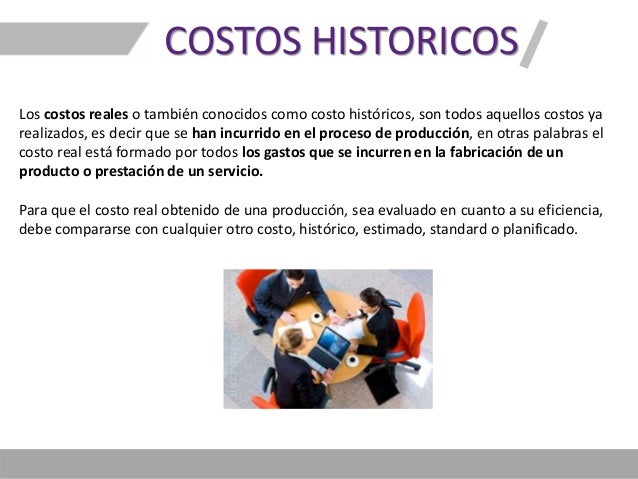 COSTOS HISTORICOS

Los costos reales o también conocidos como costo históricos, son todos aquellos costos ya realizados, es decir que se han incurrido en el proceso de producción, en otras palabras el costo real está formado por todos los gastos que se incurren en la fabricación de un producto o prestación de un servicio.

Para que el costo real obtenido de una producción, sea evaluado en cuanto a su eficiencia, debe compararse con cualquier otro costo, histórico, estimado, standard o planificado.